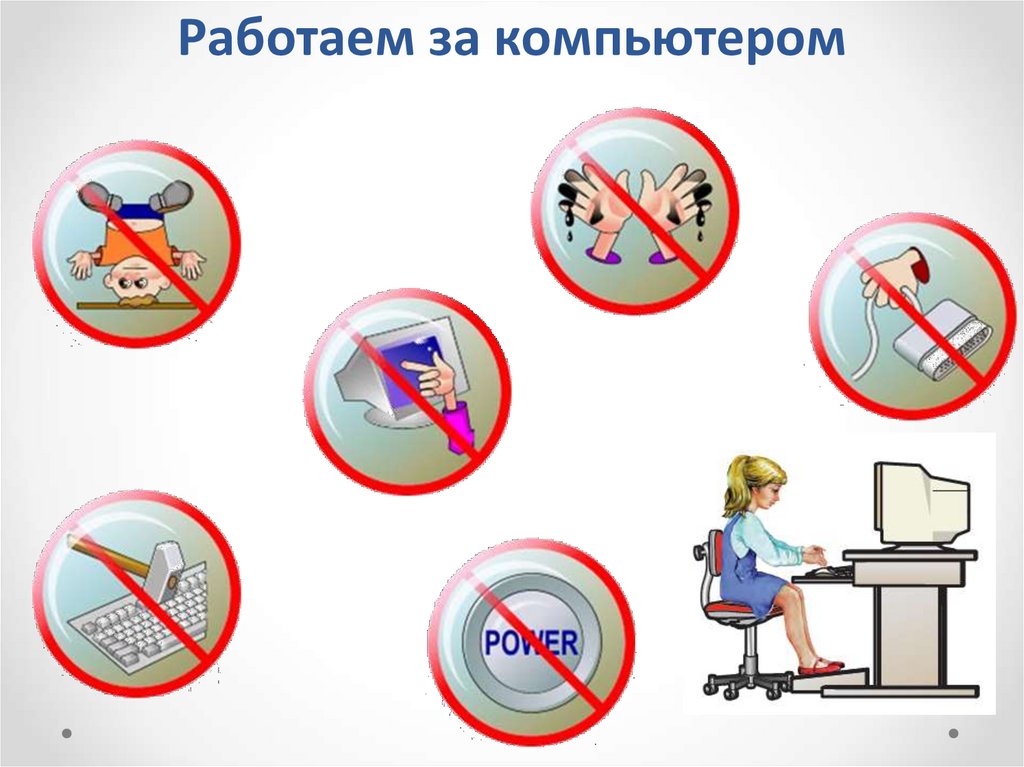 Работаем за компьютером

POWER